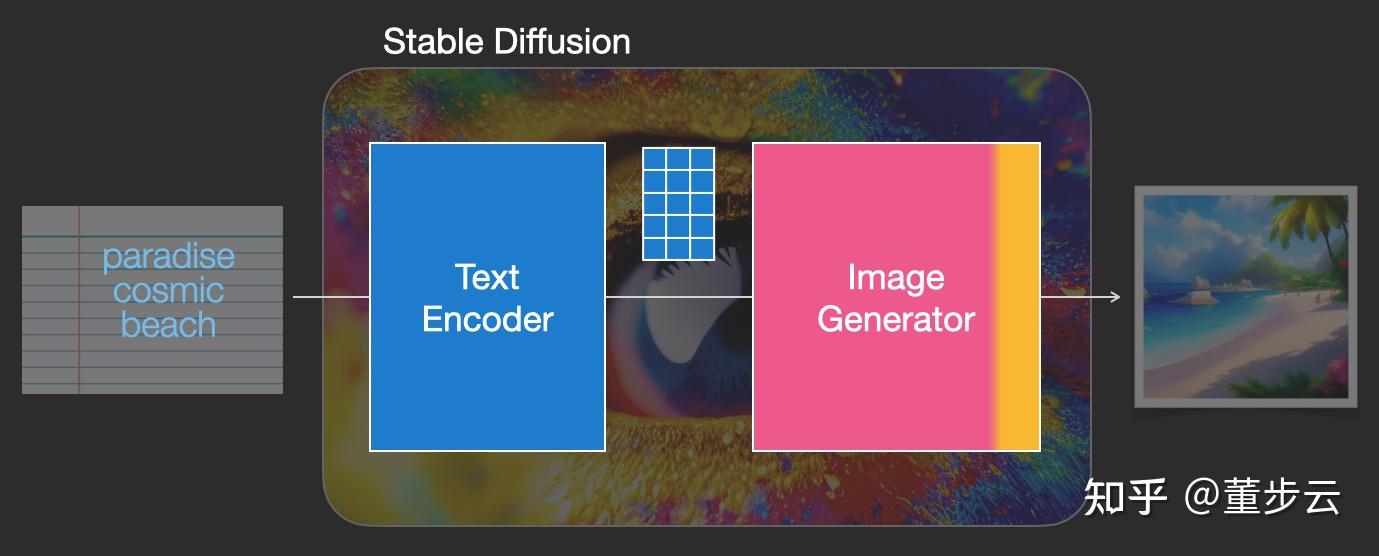 Stable Diffusion

paradise cosmic beach

Text Encoder

Image Generator

知乎 @董步云